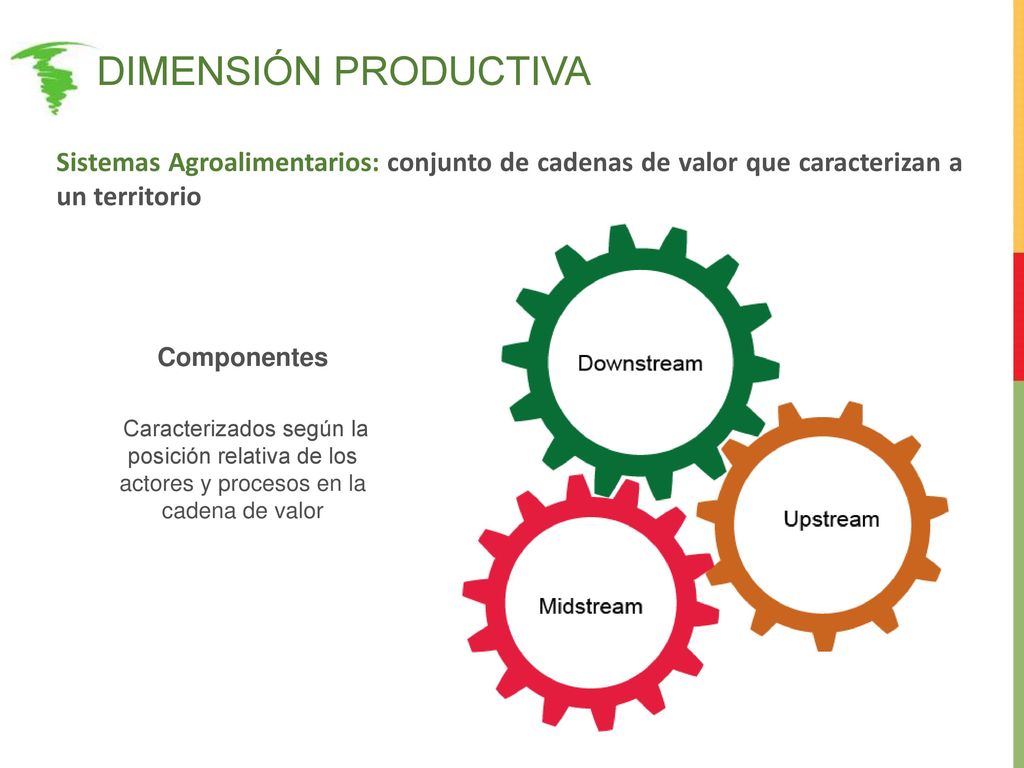 DIMENSIÓN PRODUCTIVA

Sistemas Agroalimentarios: conjunto de cadenas de valor que caracterizan a un territorio

Componentes

Caracterizados según la posición relativa de los actores y procesos en la cadena de valor

Downstream

Upstream

Midstream